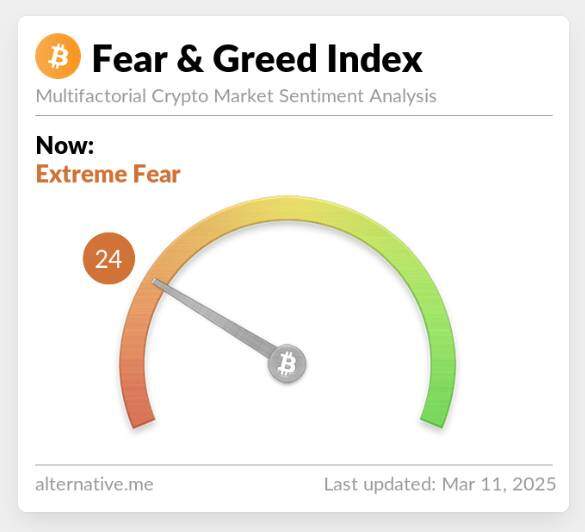 Fear & Greed Index
Multifactorial Crypto Market Sentiment Analysis

Now:
Extreme Fear

24

alternative.me
Last updated: Mar 11, 2025